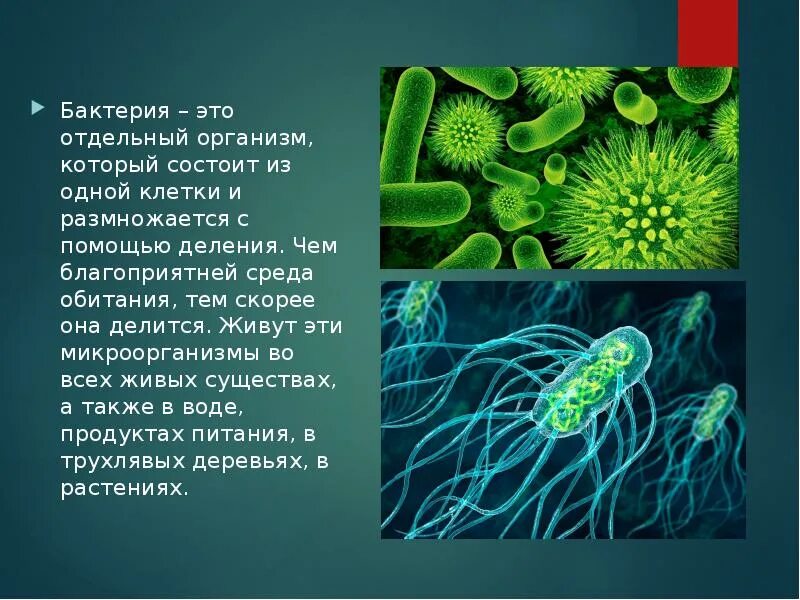 Бактерия – это отдельный организм, который состоит из одной клетки и размножается с помощью деления. Чем благоприятней среда обитания, тем скорее она делится. Живут эти микроорганизмы во всех живых существах, а также в воде, продуктах питания, в трухлявых деревьях, в растениях.